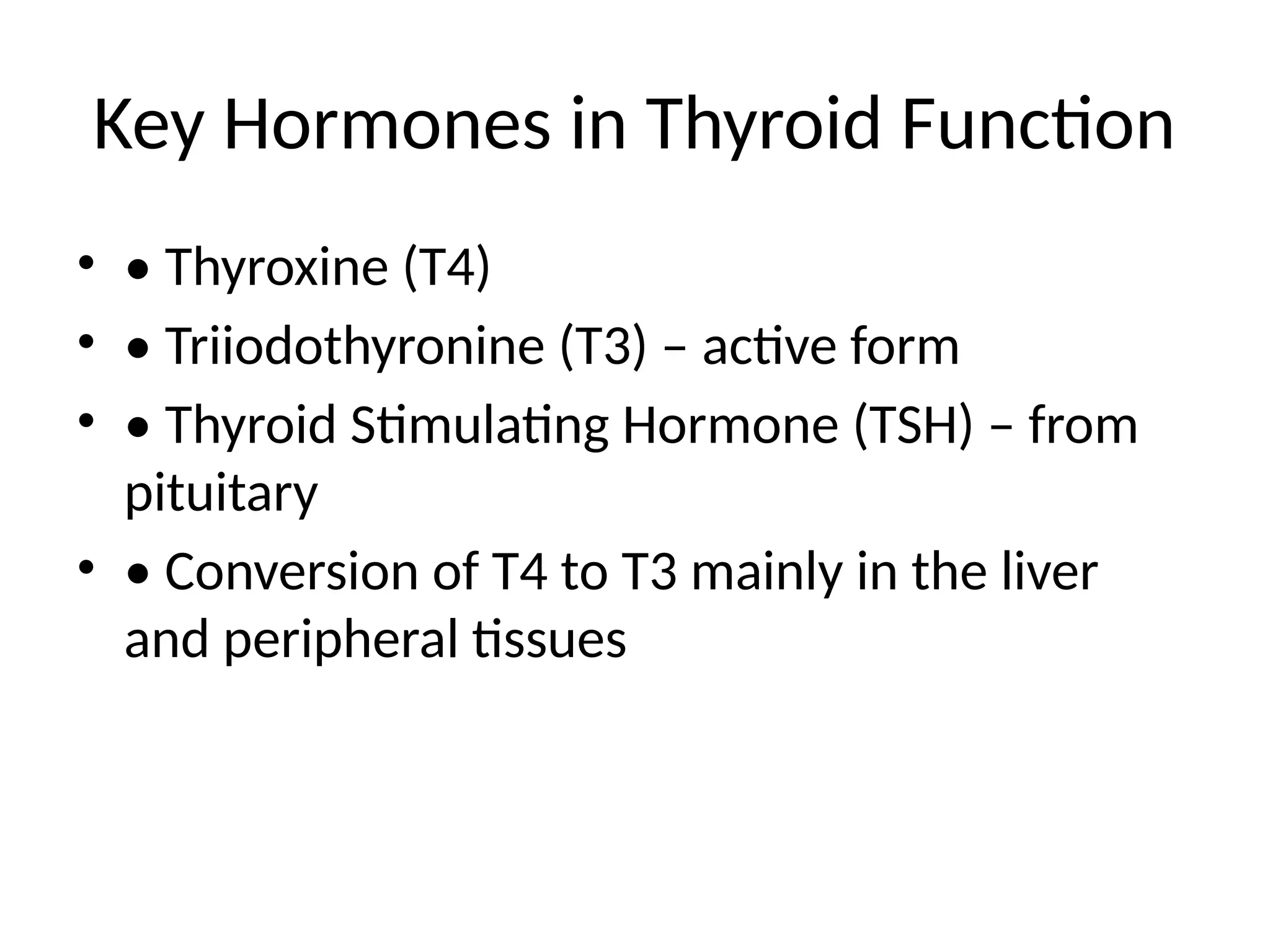 Key Hormones in Thyroid Function

• • Thyroxine (T4)
• • Triiodothyronine (T3) – active form
• • Thyroid Stimulating Hormone (TSH) – from pituitary
• • Conversion of T4 to T3 mainly in the liver and peripheral tissues